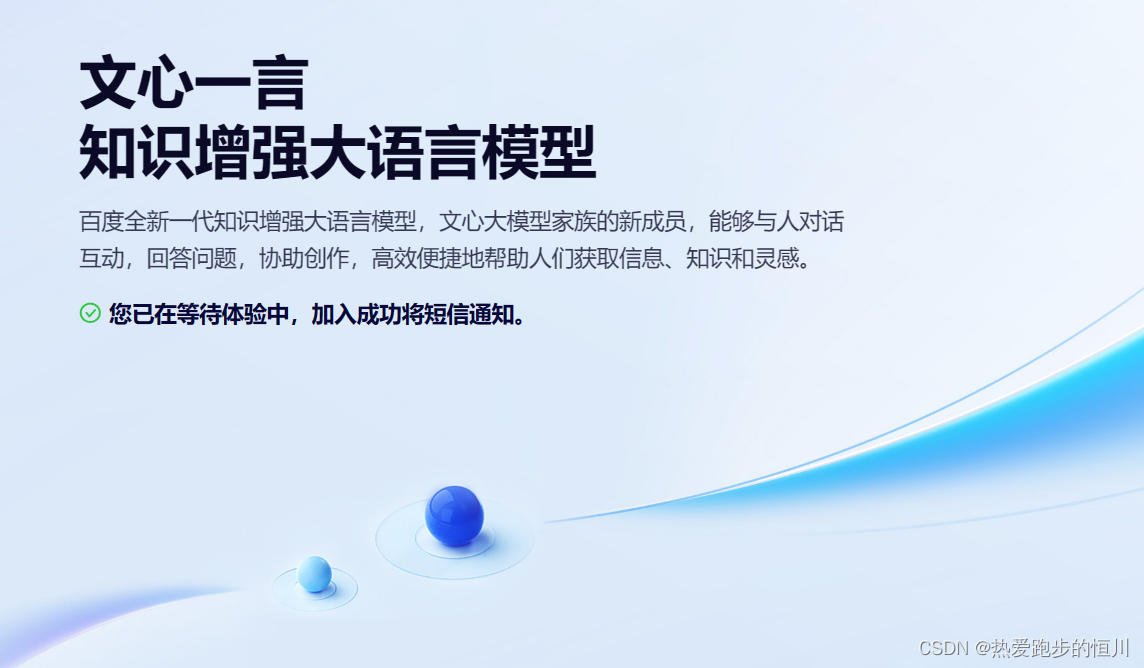 文心一言
知识增强大语言模型

百度全新一代知识增强大语言模型，文心大模型家族的新成员，能够与人对话互动，回答问题，协助创作，高效便捷地帮助人们获取信息、知识和灵感。

您已在等待体验中，加入成功将短信通知。

CSDN @热爱跑步的恒川